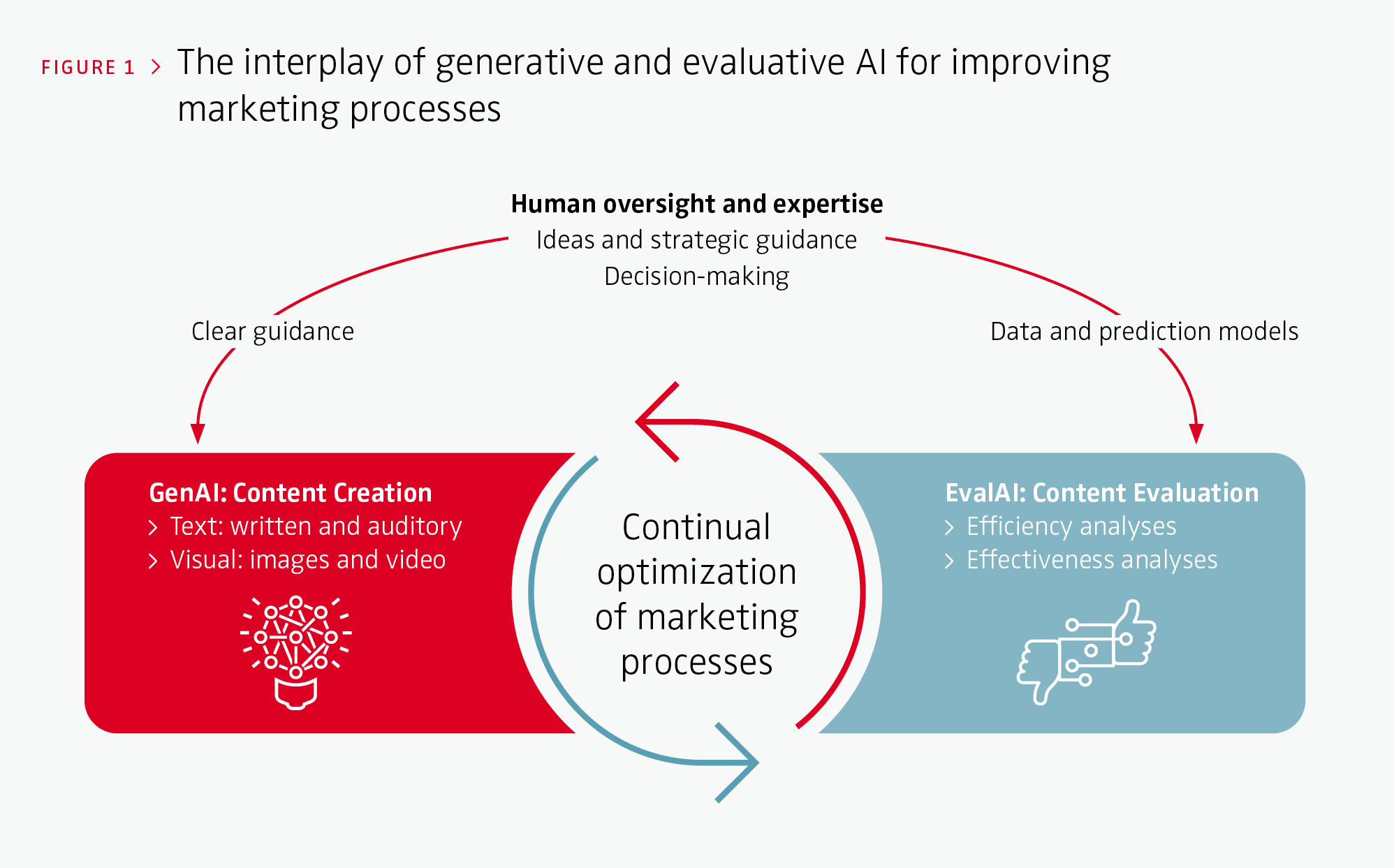 FIGURE 1 > The interplay of generative and evaluative AI for improving marketing processes

Human oversight and expertise
Ideas and strategic guidance
Decision-making

Clear guidance

Data and prediction models

GenAI: Content Creation
> Text: written and auditory
> Visual: images and video

Continual optimization of marketing processes

EvalAI: Content Evaluation
> Efficiency analyses
> Effectiveness analyses